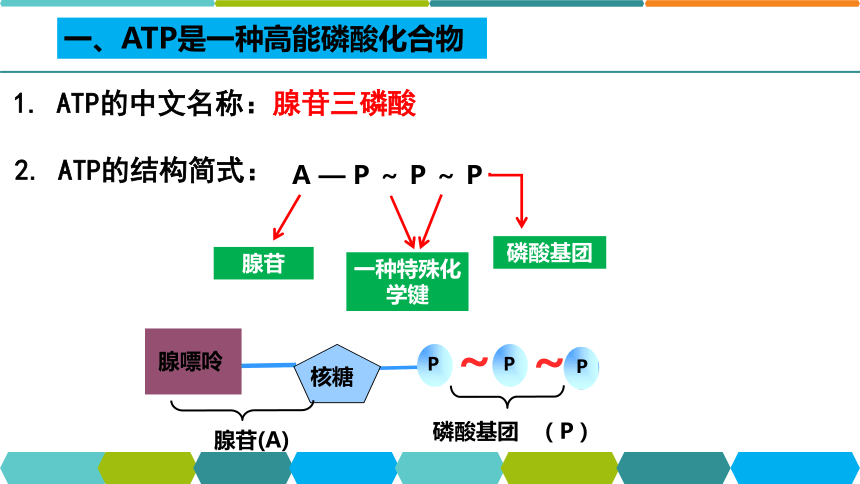 一、ATP是一种高能磷酸化合物

1. ATP的中文名称：腺苷三磷酸

2. ATP的结构简式： A — P ~ P ~ P

腺苷

一种特殊化学键

磷酸基团

腺嘌呤

核糖

P ~ P ~ P

腺苷(A)

磷酸基团 （P）